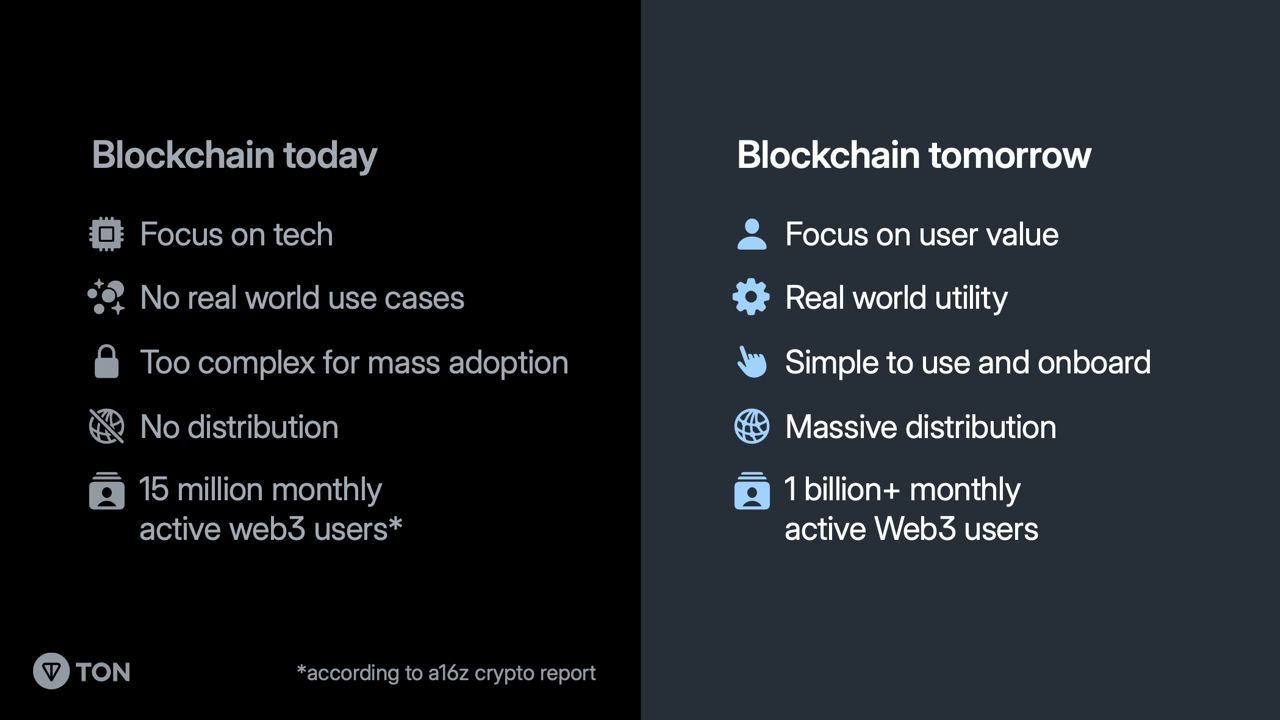 Blockchain today

Focus on tech

No real world use cases

Too complex for mass adoption

No distribution

15 million monthly active web3 users*

TON

*according to a16z crypto report

Blockchain tomorrow

Focus on user value

Real world utility

Simple to use and onboard

Massive distribution

1 billion+ monthly active Web3 users